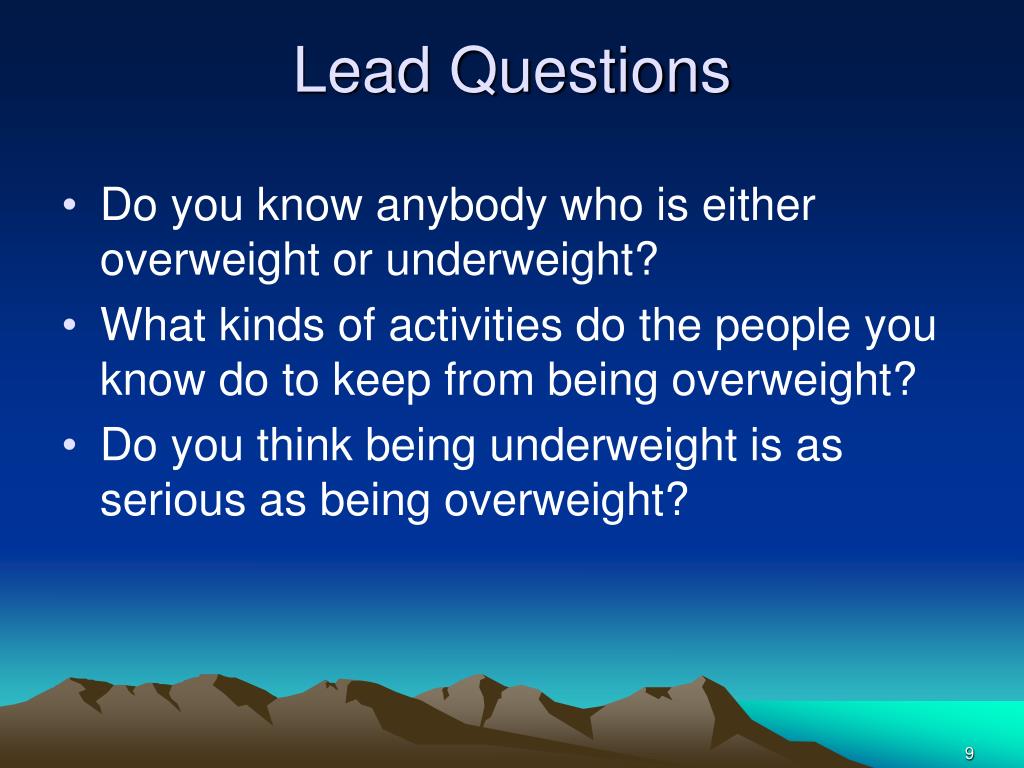 Lead Questions

• Do you know anybody who is either overweight or underweight?
• What kinds of activities do the people you know do to keep from being overweight?
• Do you think being underweight is as serious as being overweight?

9